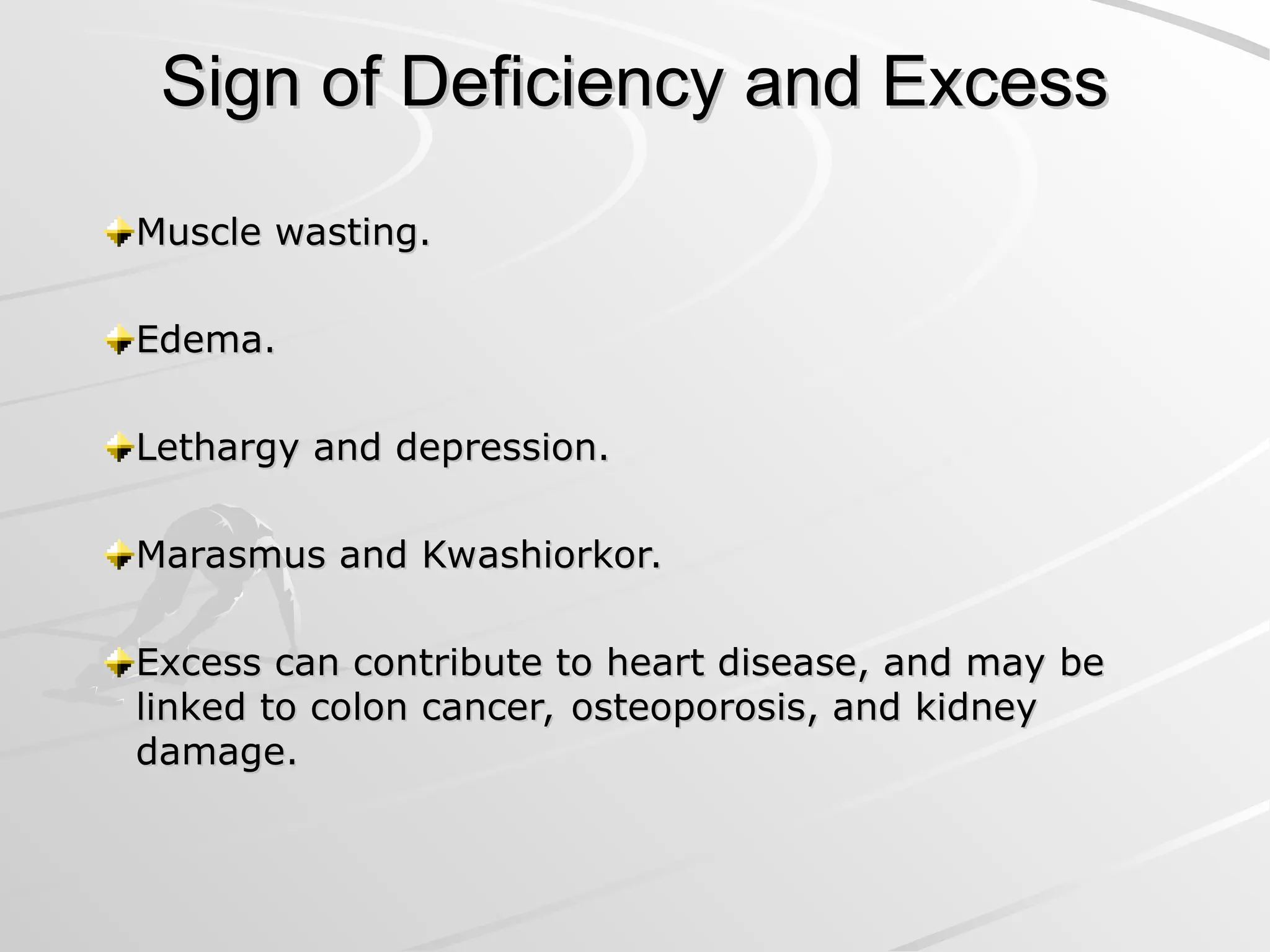 Sign of Deficiency and Excess

Muscle wasting.

Edema.

Lethargy and depression.

Marasmus and Kwashiorkor.

Excess can contribute to heart disease, and may be linked to colon cancer, osteoporosis, and kidney damage.